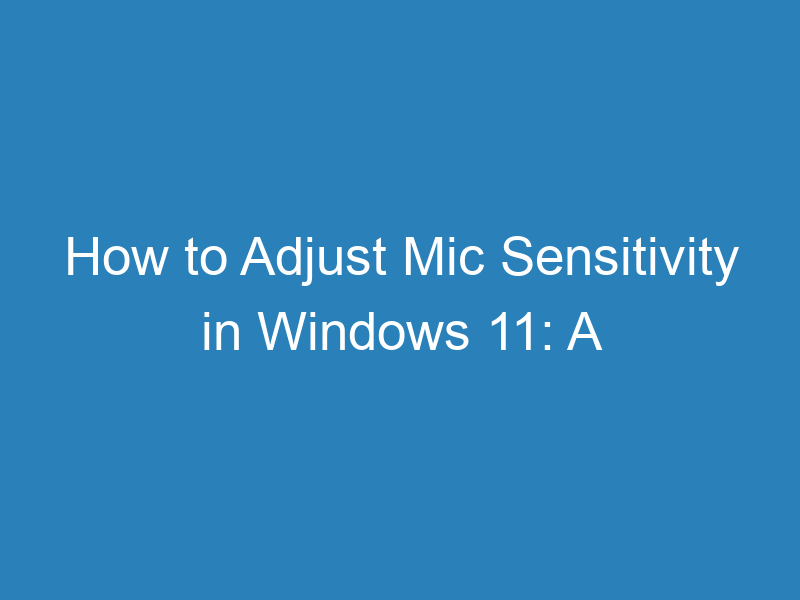 How to Adjust Mic Sensitivity in Windows 11: A